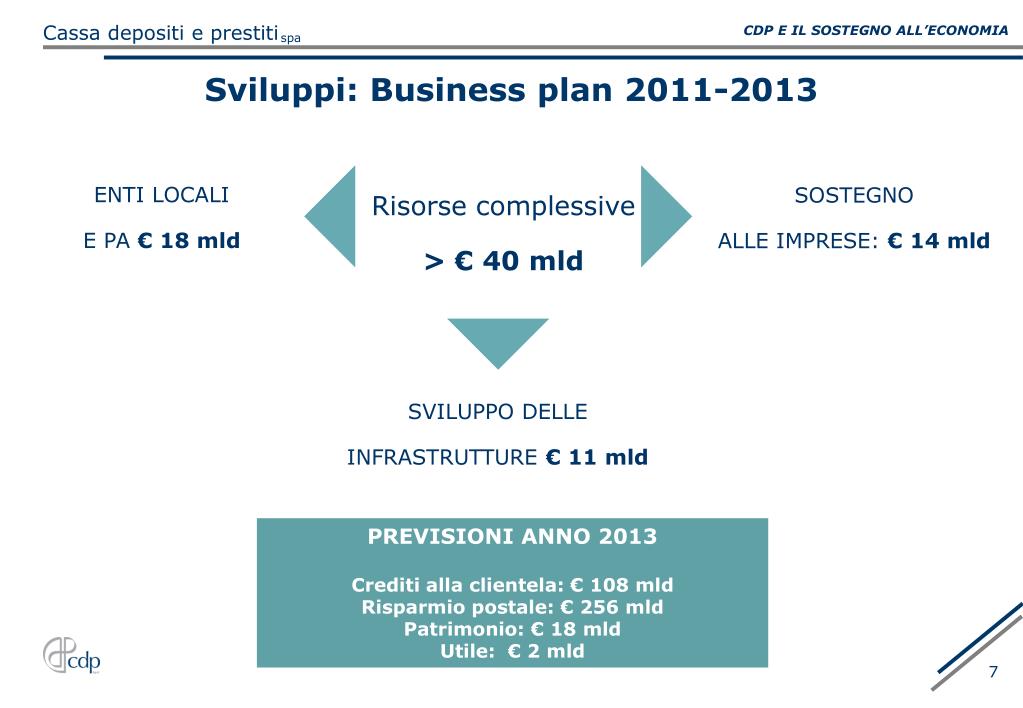 Cassa depositi e prestiti spa

CDP E IL SOSTEGNO ALL'ECONOMIA

Sviluppi: Business plan 2011-2013

ENTI LOCALI

E PA € 18 mld

Risorse complessive

> € 40 mld

SOSTEGNO

ALLE IMPRESE: € 14 mld

SVILUPPO DELLE

INFRASTRUTTURE € 11 mld

PREVISIONI ANNO 2013

Crediti alla clientela: € 108 mld
Risparmio postale: € 256 mld
Patrimonio: € 18 mld
Utile: € 2 mld

cdp

7